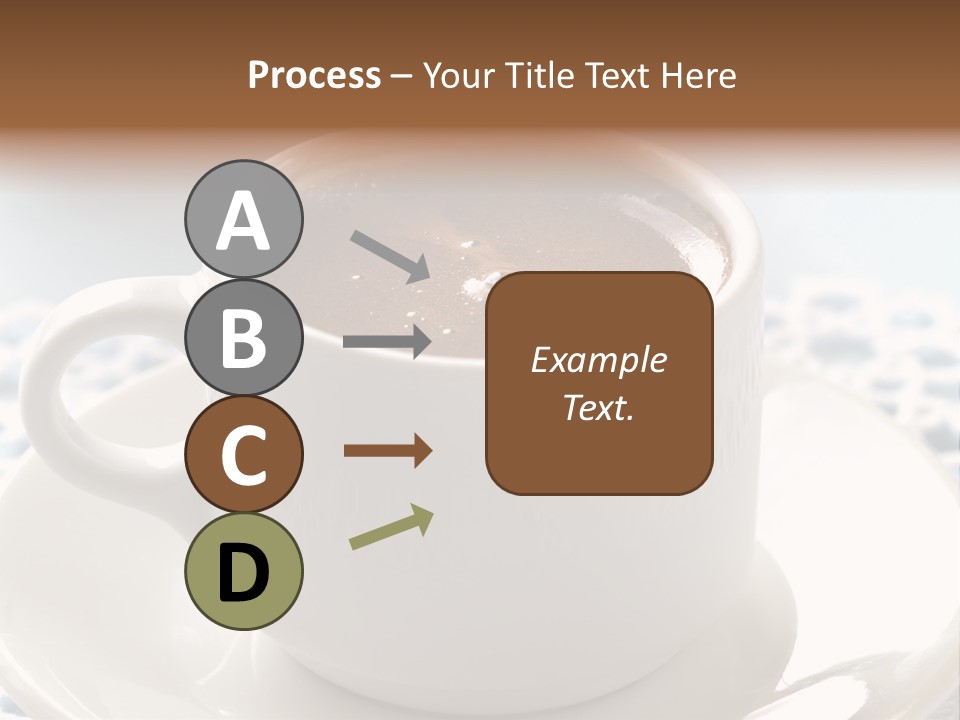 Process – Your Title Text Here

A

B

C

D

Example Text.